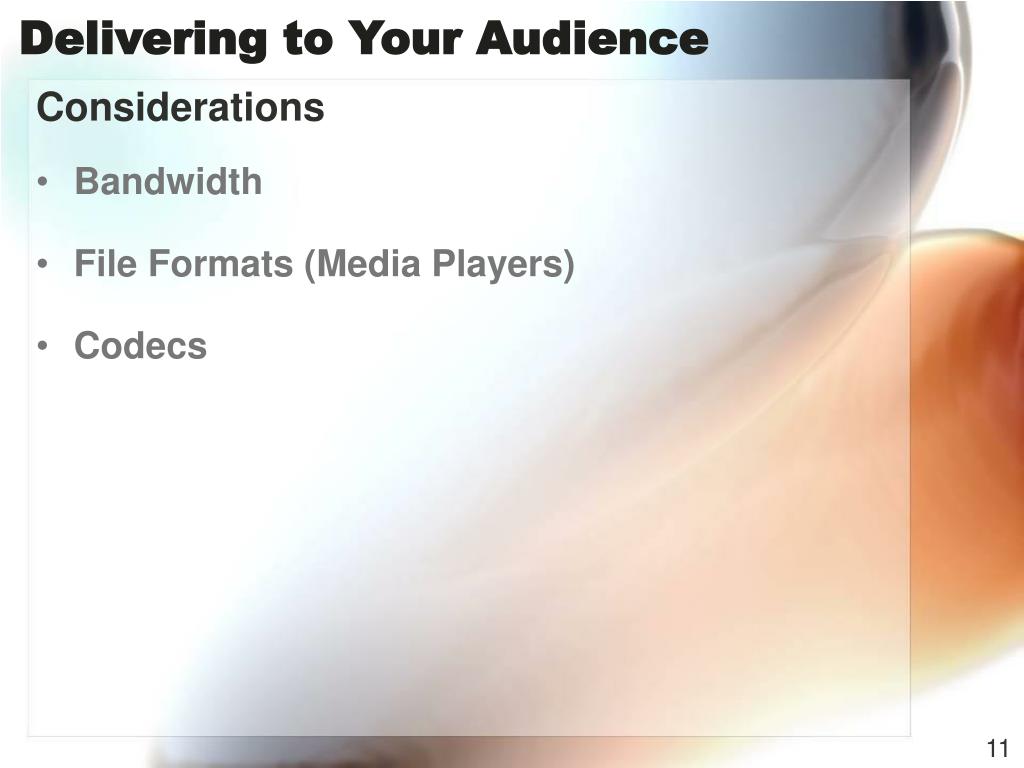 Delivering to Your Audience

Considerations

• Bandwidth

• File Formats (Media Players)

• Codecs

11